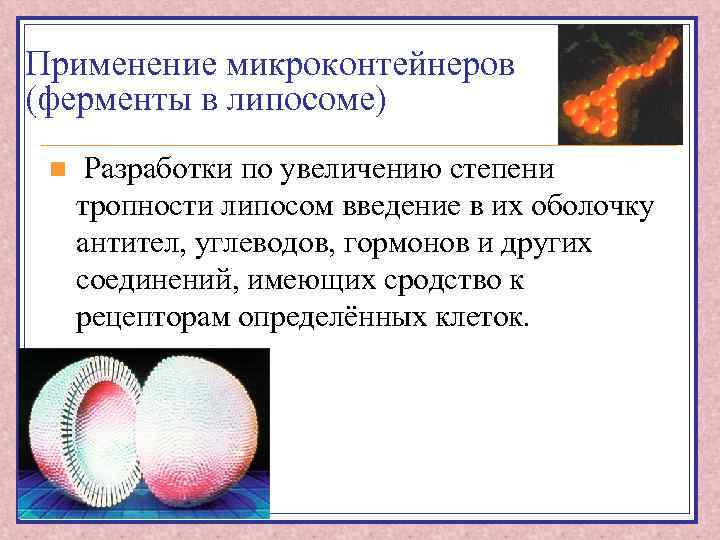 Применение микроконтейнеров (ферменты в липосоме)

Разработки по увеличению степени тропности липосом введение в их оболочку антител, углеводов, гормонов и других соединений, имеющих сродство к рецепторам определённых клеток.